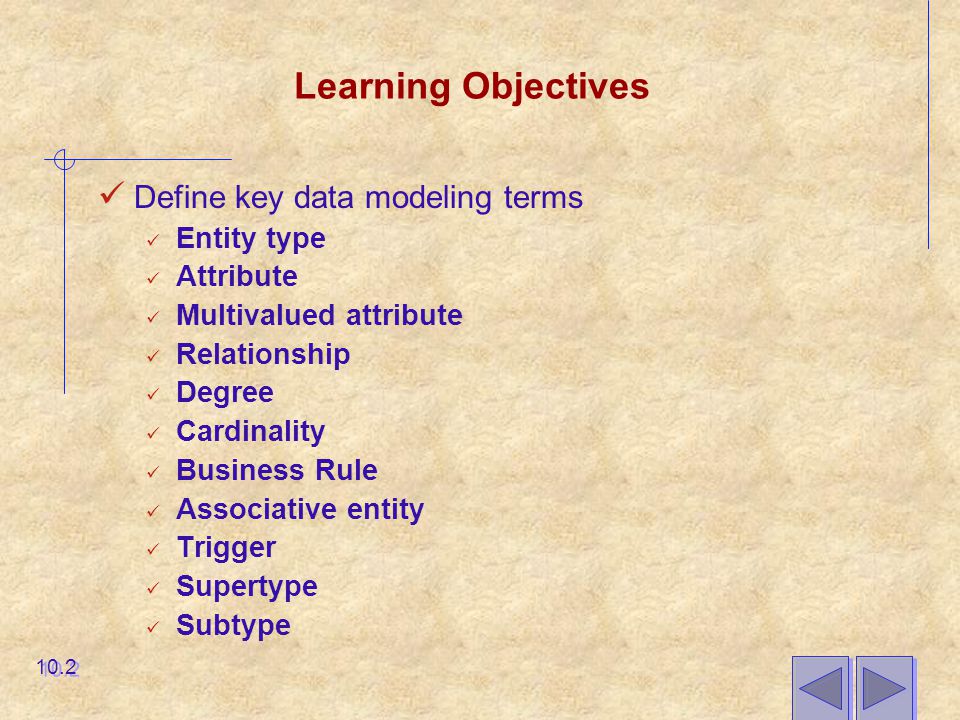 Learning Objectives

✓ Define key data modeling terms
✓ Entity type
✓ Attribute
✓ Multivalued attribute
✓ Relationship
✓ Degree
✓ Cardinality
✓ Business Rule
✓ Associative entity
✓ Trigger
✓ Supertype
✓ Subtype

10.2